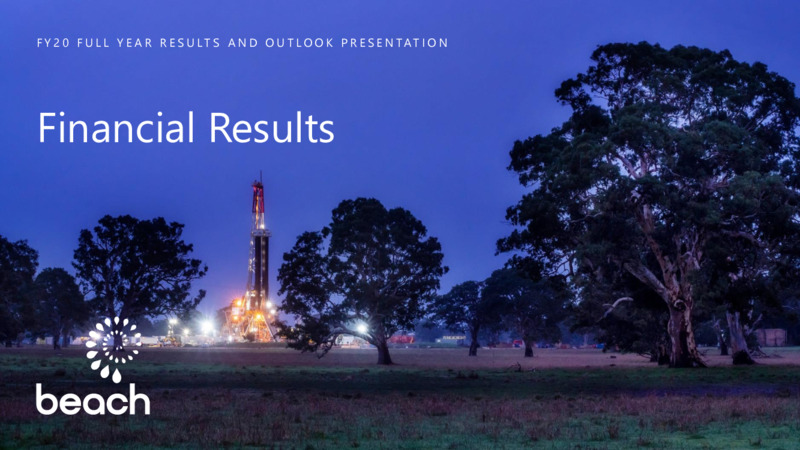 FY20 FULL YEAR RESULTS AND OUTLOOK PRESENTATION

Financial Results

beach